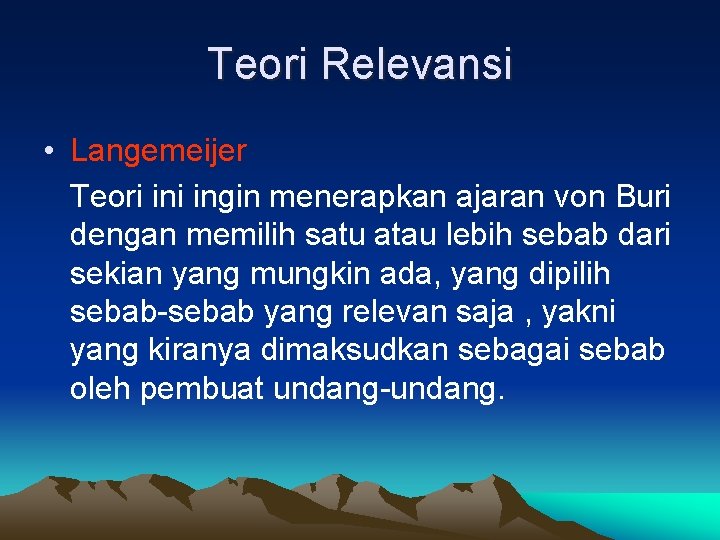 Teori Relevansi

• Langemeijer

Teori ini ingin menerapkan ajaran von Buri dengan memilih satu atau lebih sebab dari sekian yang mungkin ada, yang dipilih sebab-sebab yang relevan saja , yakni yang kiranya dimaksudkan sebagai sebab oleh pembuat undang-undang.